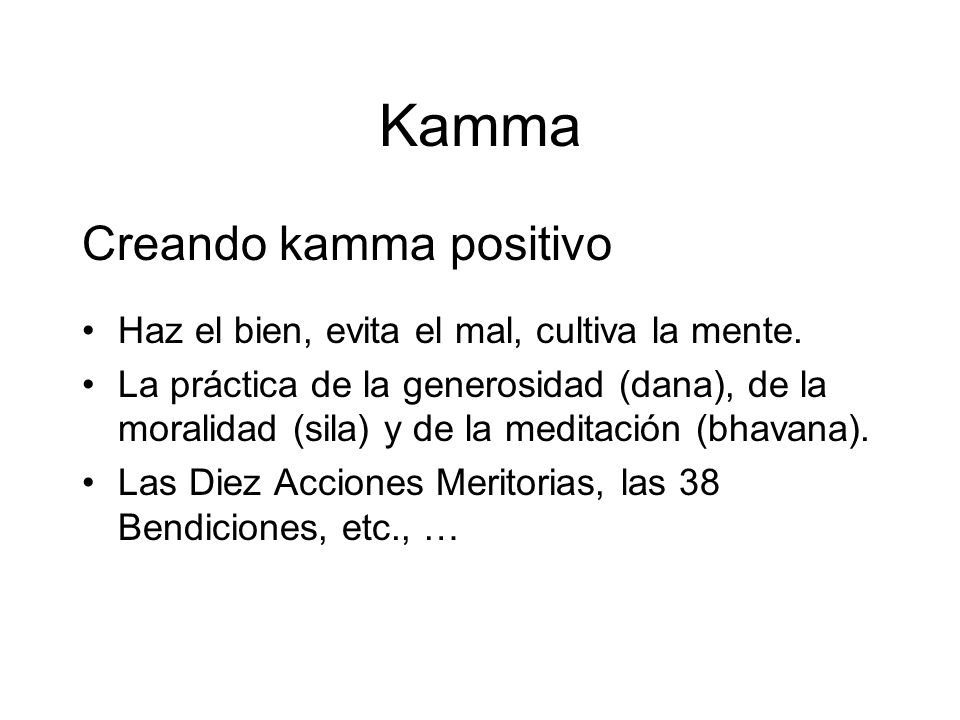 Kamma

Creando kamma positivo

• Haz el bien, evita el mal, cultiva la mente.
• La práctica de la generosidad (dana), de la moralidad (sila) y de la meditación (bhavana).
• Las Diez Acciones Meritorias, las 38 Bendiciones, etc., …